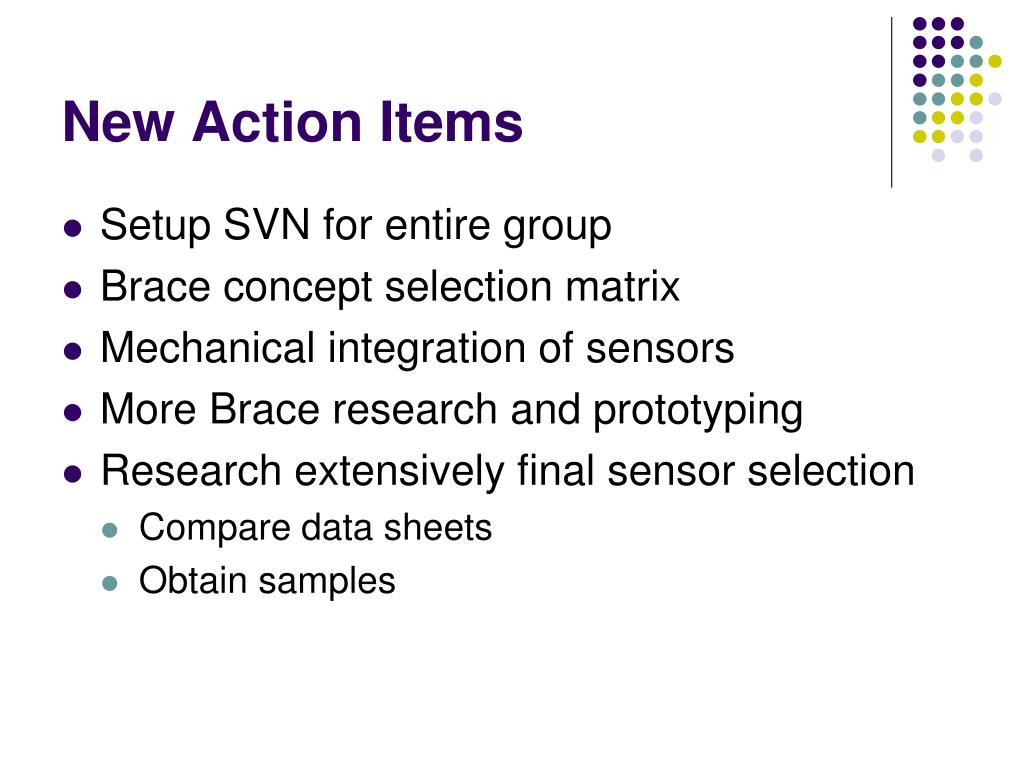 New Action Items

- Setup SVN for entire group
- Brace concept selection matrix
- Mechanical integration of sensors
- More Brace research and prototyping
- Research extensively final sensor selection
  - Compare data sheets
  - Obtain samples